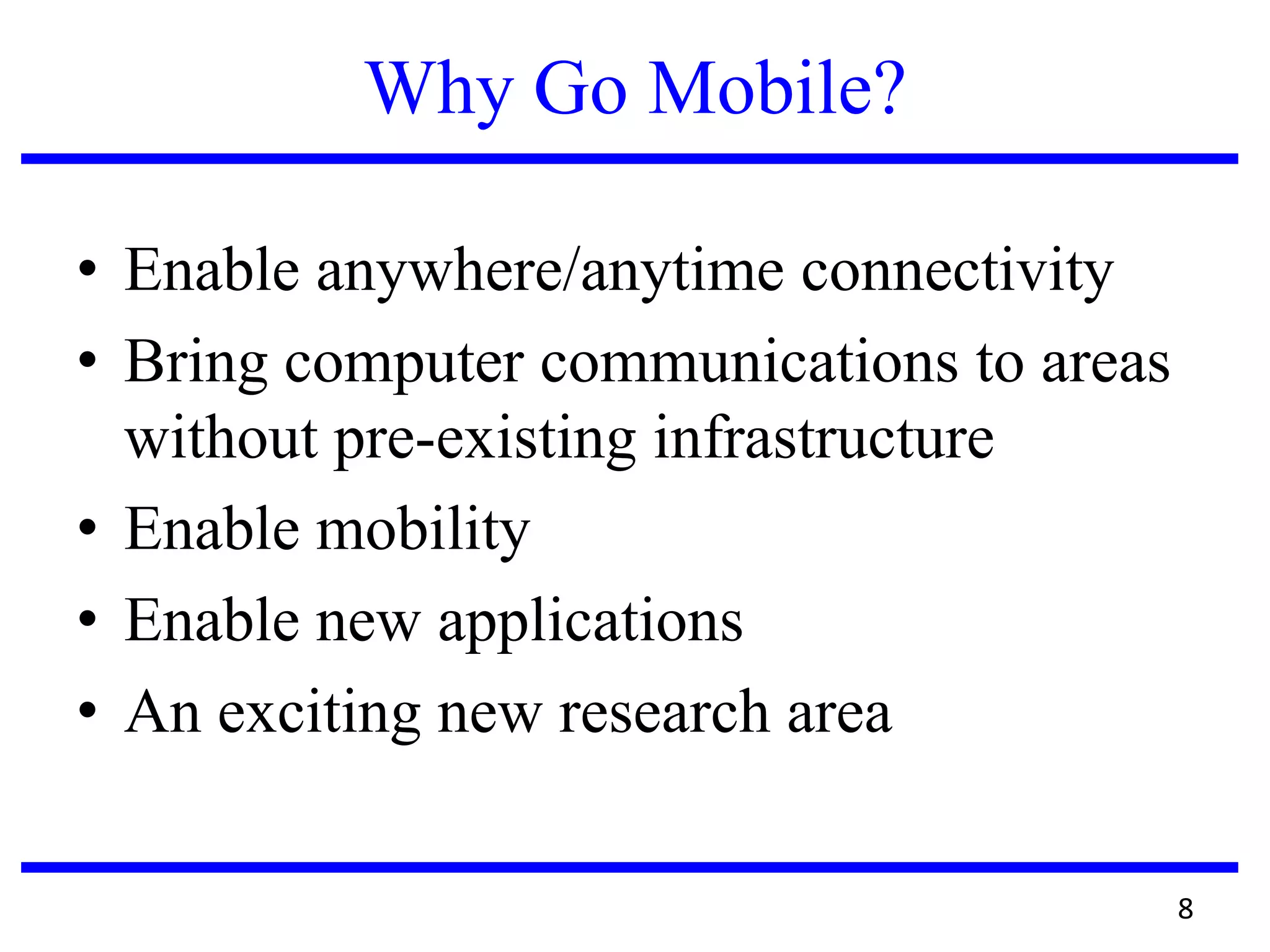 Why Go Mobile?

• Enable anywhere/anytime connectivity
• Bring computer communications to areas without pre-existing infrastructure
• Enable mobility
• Enable new applications
• An exciting new research area

8